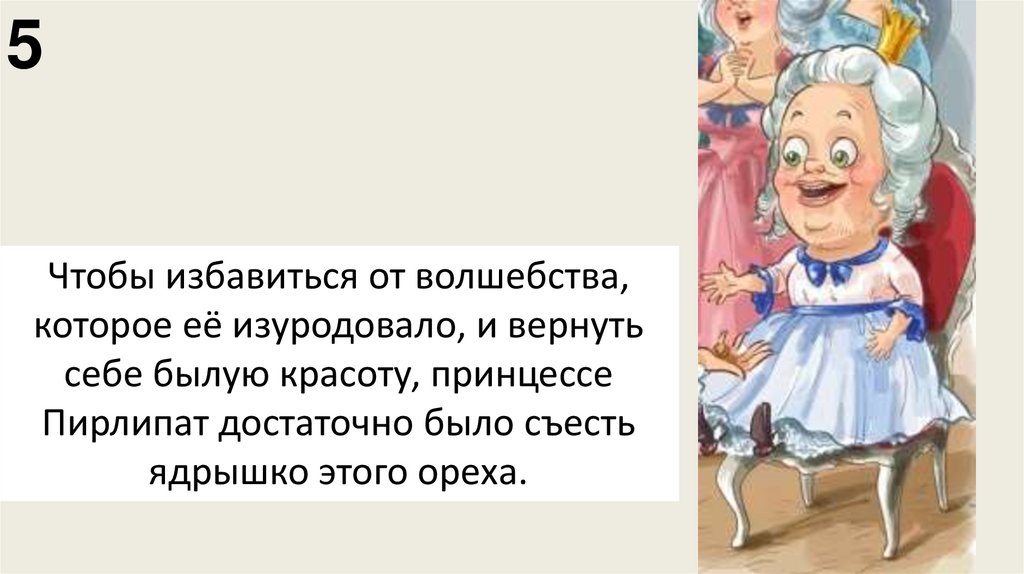 5

Чтобы избавиться от волшебства, которое её изуродовало, и вернуть себе былую красоту, принцессе Пирлипат достаточно было съесть ядрышко этого ореха.